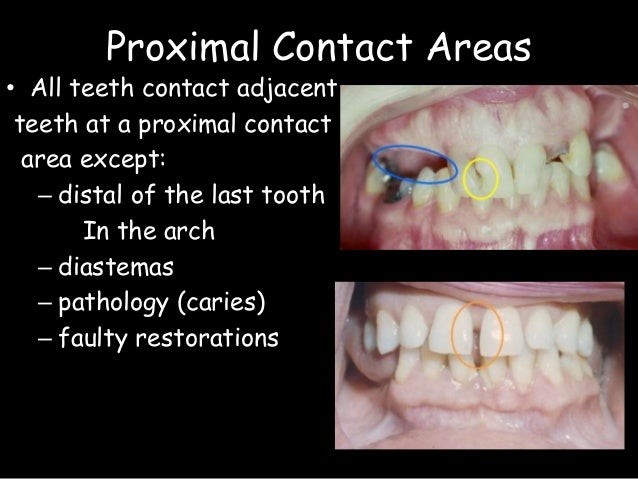 Proximal Contact Areas

• All teeth contact adjacent teeth at a proximal contact area except:
– distal of the last tooth In the arch
– diastemas
– pathology (caries)
– faulty restorations